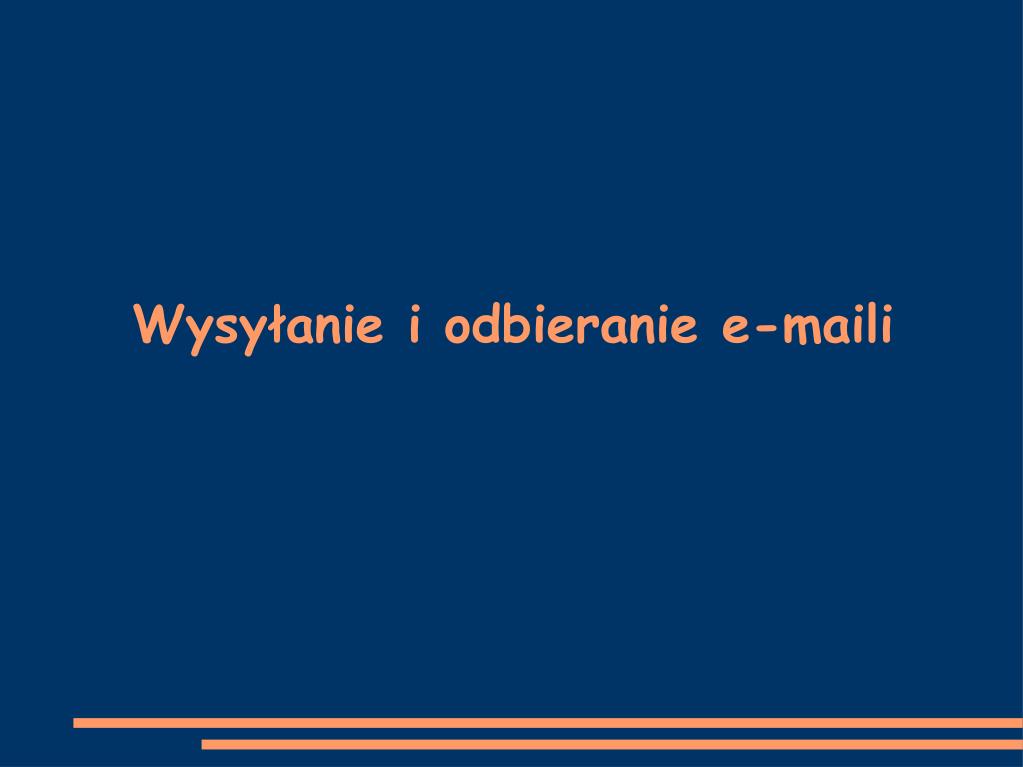 Wysyłanie i odbieranie e-maili